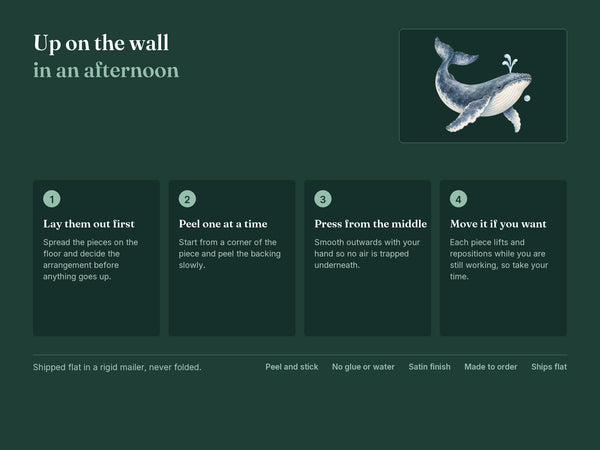 Up on the wall
in an afternoon

1
Lay them out first
Spread the pieces on the floor and decide the arrangement before anything goes up.

2
Peel one at a time
Start from a corner of the piece and peel the backing slowly.

3
Press from the middle
Smooth outwards with your hand so no air is trapped underneath.

4
Move it if you want
Each piece lifts and repositions while you are still working, so take your time.

Shipped flat in a rigid mailer, never folded.

Peel and stick
No glue or water
Satin finish
Made to order
Ships flat